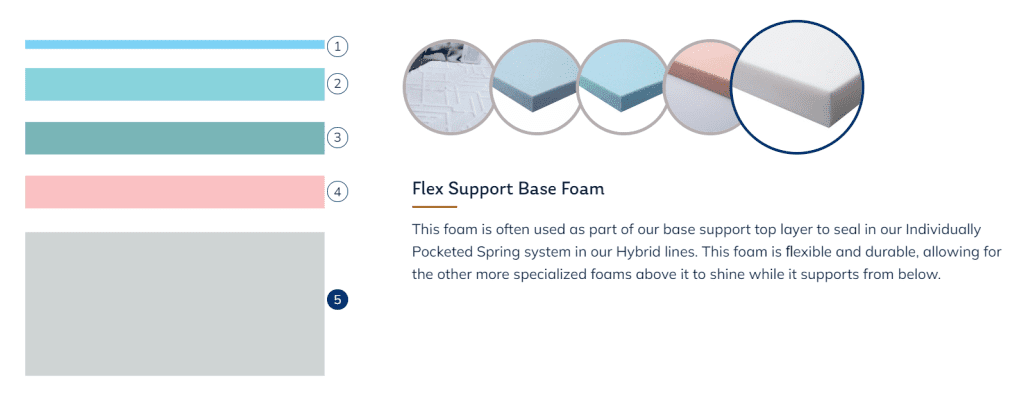 1
2
3
4
5

Flex Support Base Foam

This foam is often used as part of our base support top layer to seal in our Individually Pocketed Spring system in our Hybrid lines. This foam is flexible and durable, allowing for the other more specialized foams above it to shine while it supports from below.